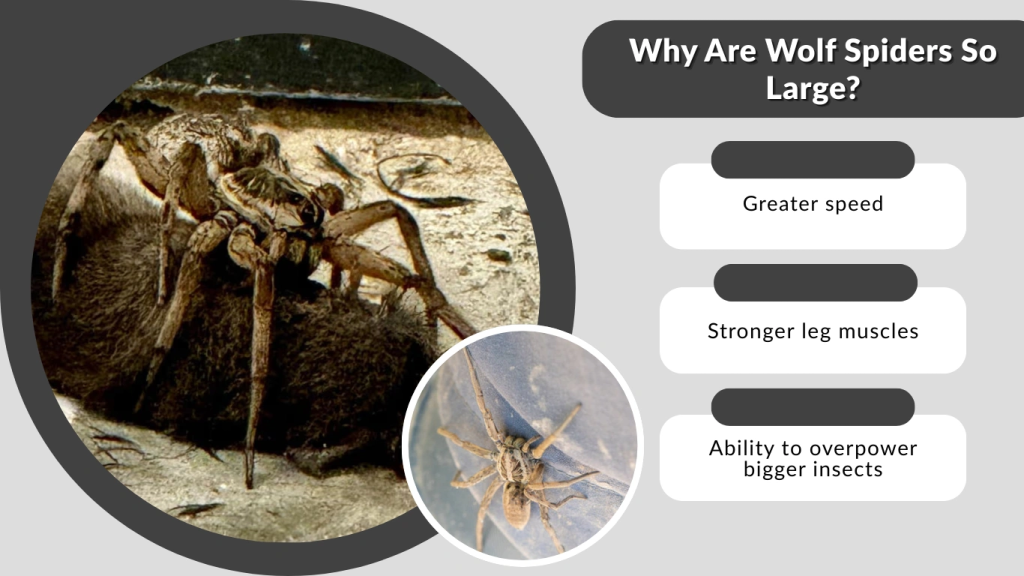 Why Are Wolf Spiders So Large?

Greater speed

Stronger leg muscles

Ability to overpower bigger insects